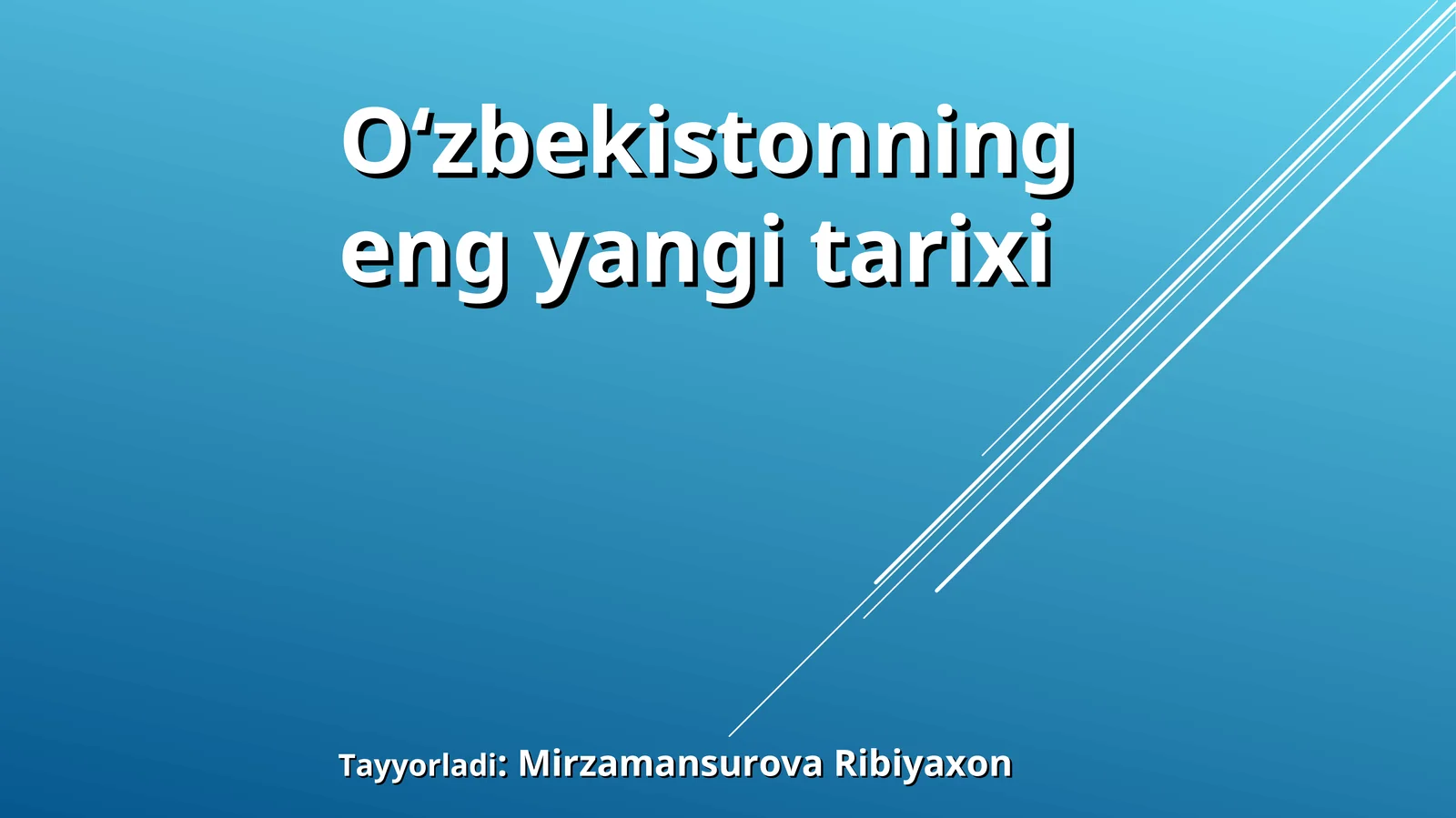 O‘zbekistonning eng yangi tarixi

Tayyorladi: Mirzamansurova Ribiyaxon